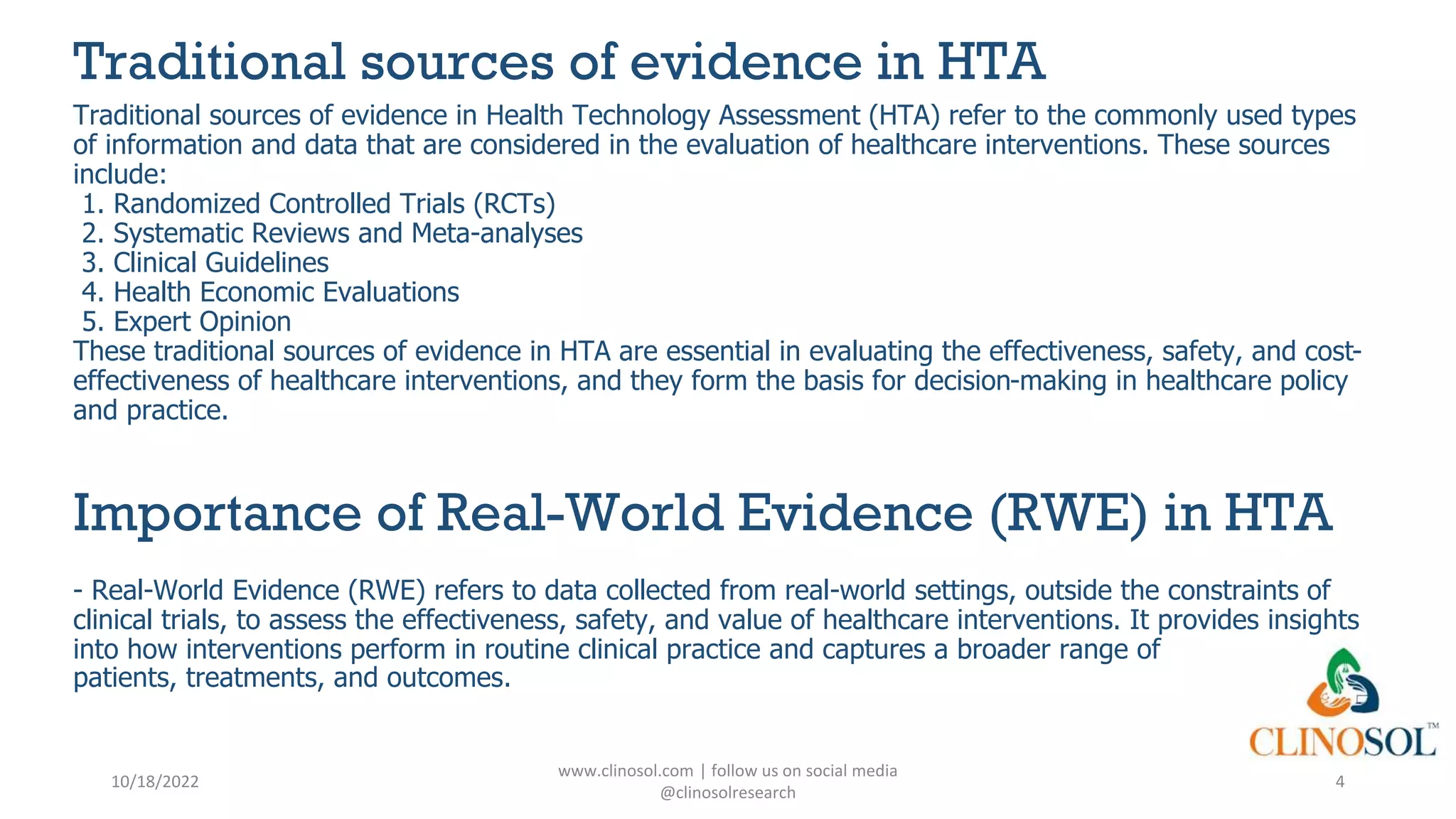 Traditional sources of evidence in HTA

Traditional sources of evidence in Health Technology Assessment (HTA) refer to the commonly used types of information and data that are considered in the evaluation of healthcare interventions. These sources include:
1. Randomized Controlled Trials (RCTs)
2. Systematic Reviews and Meta-analyses
3. Clinical Guidelines
4. Health Economic Evaluations
5. Expert Opinion
These traditional sources of evidence in HTA are essential in evaluating the effectiveness, safety, and cost-effectiveness of healthcare interventions, and they form the basis for decision-making in healthcare policy and practice.

Importance of Real-World Evidence (RWE) in HTA

- Real-World Evidence (RWE) refers to data collected from real-world settings, outside the constraints of clinical trials, to assess the effectiveness, safety, and value of healthcare interventions. It provides insights into how interventions perform in routine clinical practice and captures a broader range of patients, treatments, and outcomes.

CLINOSOL™

10/18/2022

www.clinosol.com | follow us on social media @clinosolresearch

4